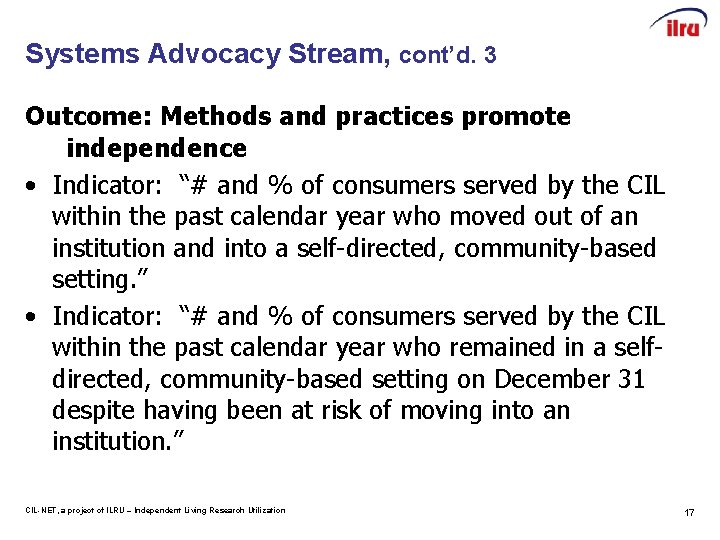 ilru

Systems Advocacy Stream, cont'd. 3

Outcome: Methods and practices promote independence

• Indicator: "# and % of consumers served by the CIL within the past calendar year who moved out of an institution and into a self-directed, community-based setting."

• Indicator: "# and % of consumers served by the CIL within the past calendar year who remained in a self-directed, community-based setting on December 31 despite having been at risk of moving into an institution."

CIL-NET, a project of ILRU – Independent Living Research Utilization

17